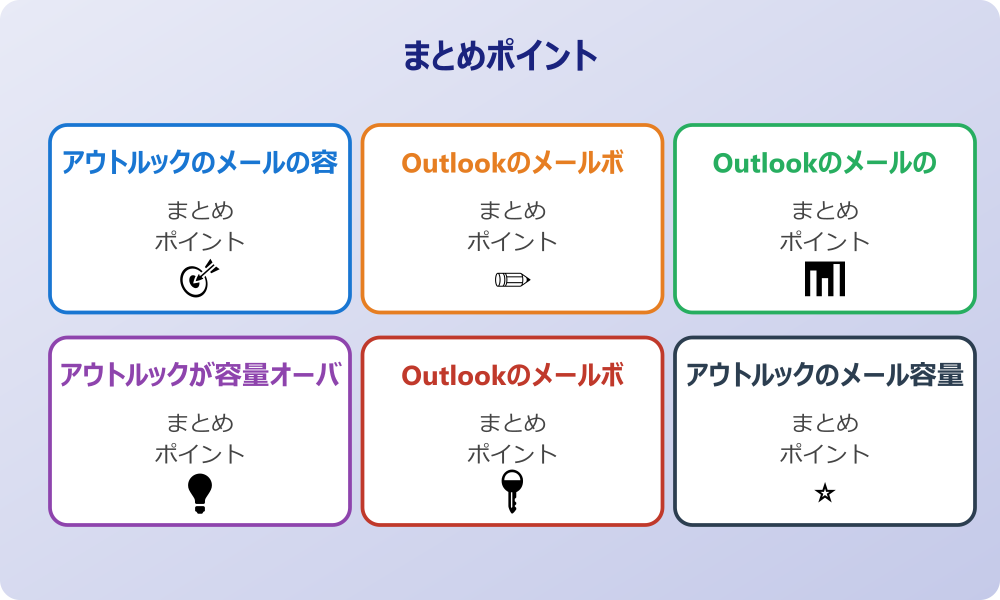 まとめポイント

アウトルックのメールの容

まとめ
ポイント

Outlookのメールボ

まとめ
ポイント

Outlookのメールの

まとめ
ポイント

アウトルックが容量オーバ

まとめ
ポイント

Outlookのメールボ

まとめ
ポイント

アウトルックのメール容量

まとめ
ポイント

☆